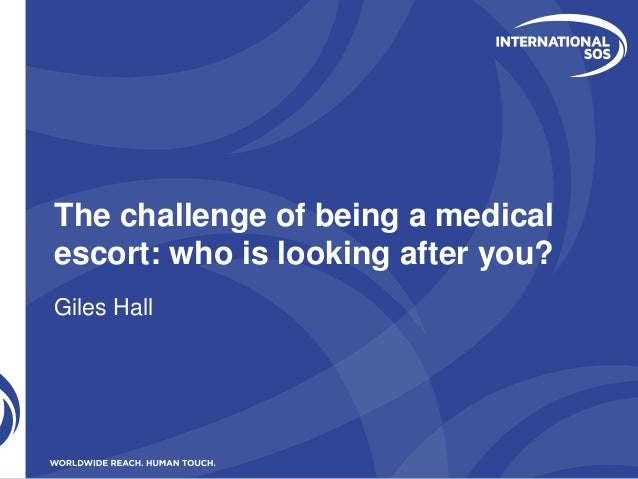 INTERNATIONAL SOS

The challenge of being a medical escort: who is looking after you?

Giles Hall

WORLDWIDE REACH. HUMAN TOUCH.